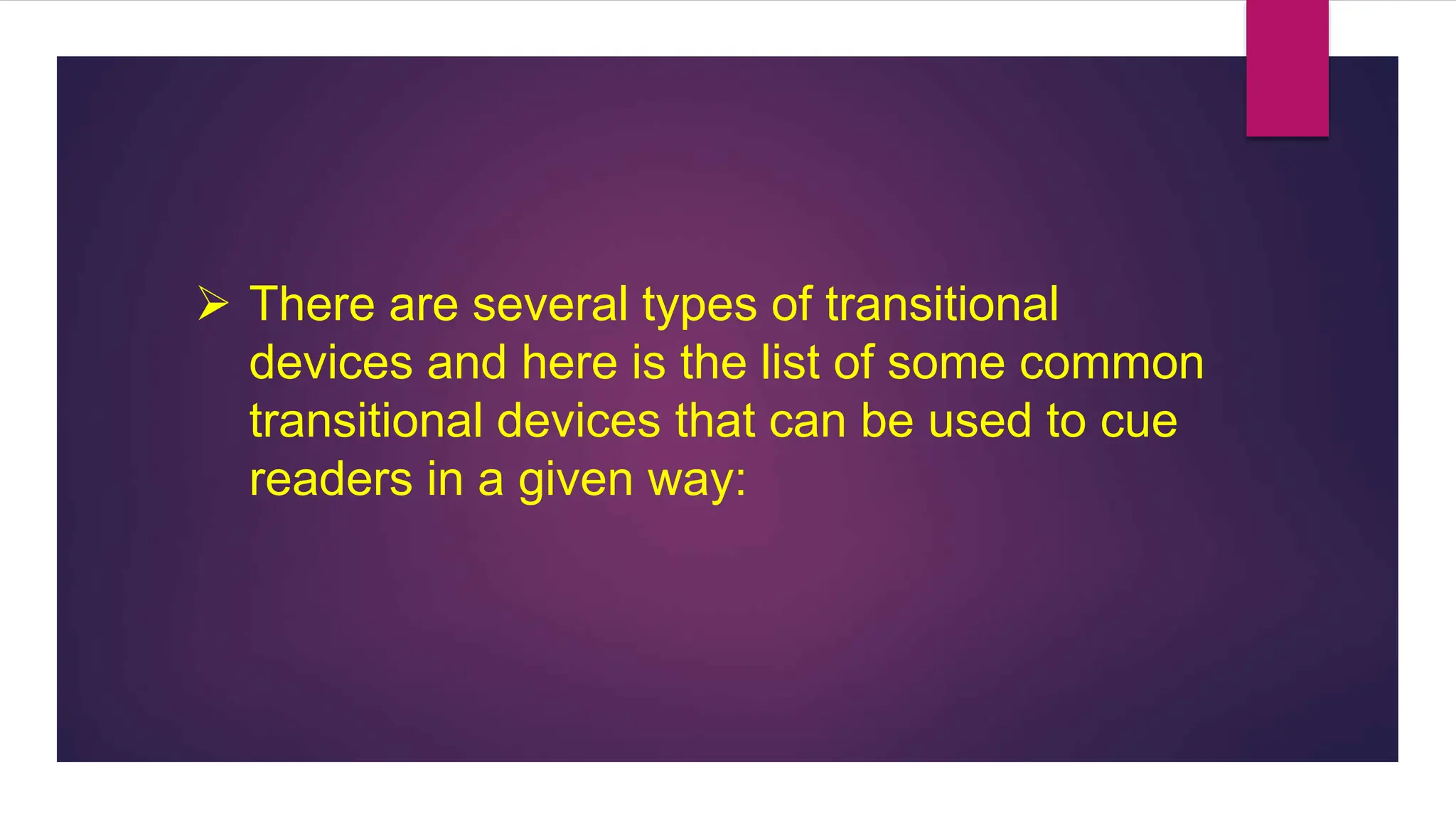 ➢ There are several types of transitional devices and here is the list of some common transitional devices that can be used to cue readers in a given way: